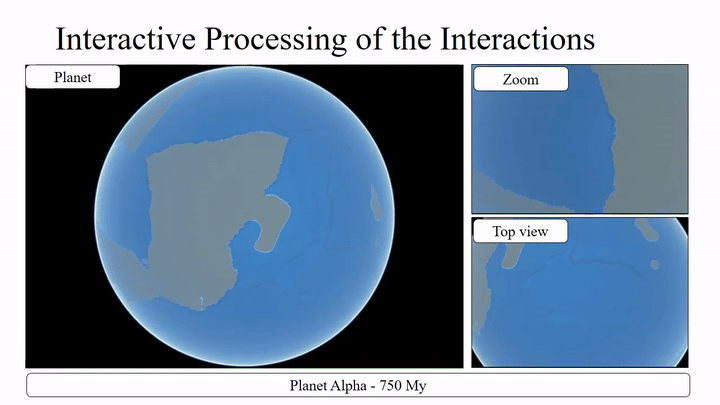 Interactive Processing of the Interactions

Planet

Zoom

Top view

Planet Alpha - 750 My